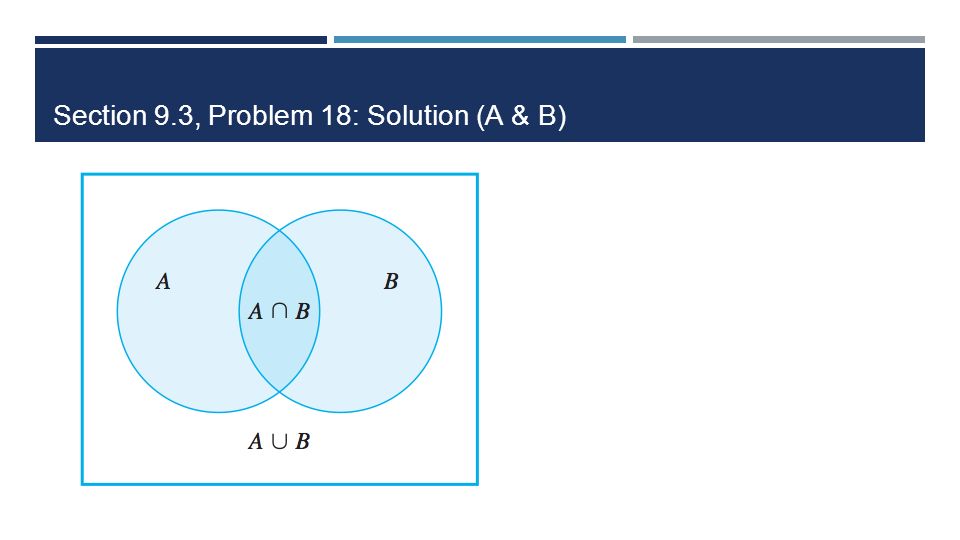 Section 9.3, Problem 18: Solution (A & B)

$A$

$A \cap B$

$B$

$A \cup B$